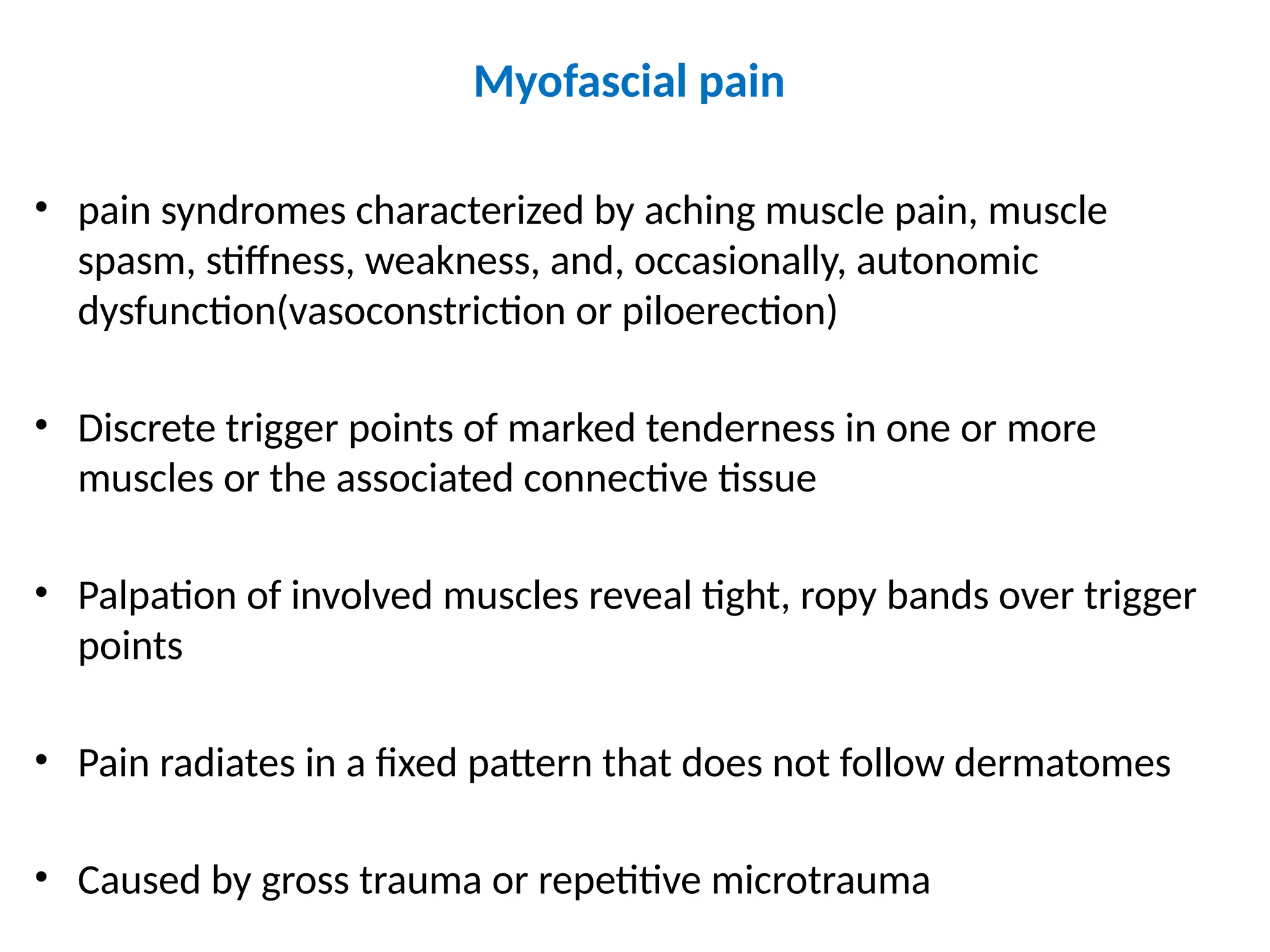 Myofascial pain

• pain syndromes characterized by aching muscle pain, muscle spasm, stiffness, weakness, and, occasionally, autonomic dysfunction(vasoconstriction or piloerection)

• Discrete trigger points of marked tenderness in one or more muscles or the associated connective tissue

• Palpation of involved muscles reveal tight, ropy bands over trigger points

• Pain radiates in a fixed pattern that does not follow dermatomes

• Caused by gross trauma or repetitive microtrauma